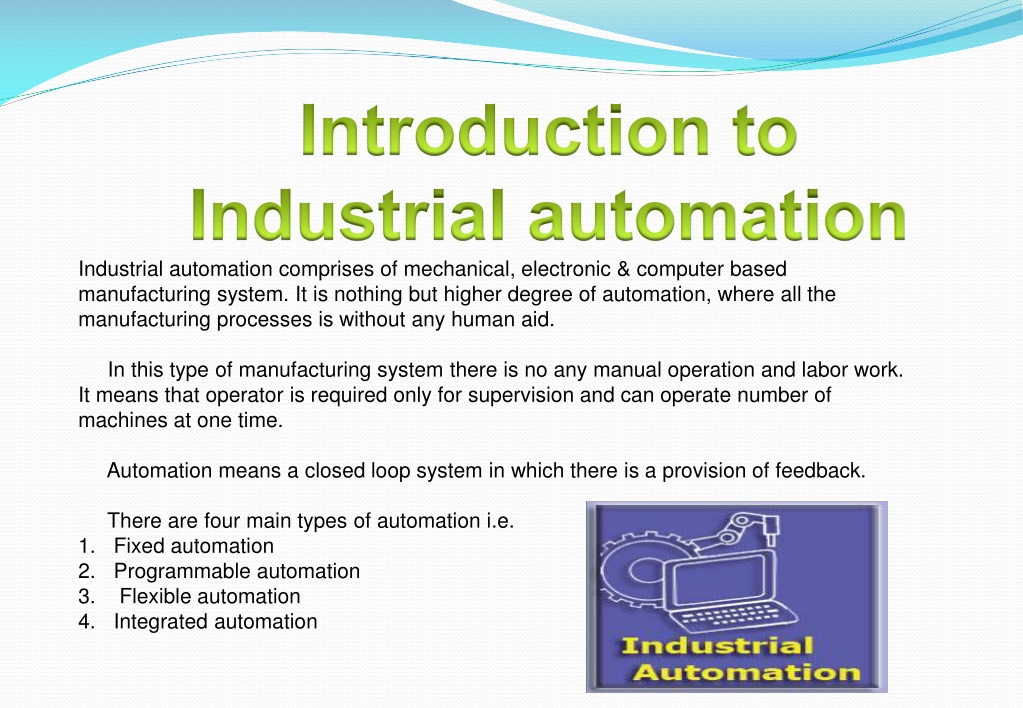 Introduction to Industrial automation

Industrial automation comprises of mechanical, electronic & computer based manufacturing system. It is nothing but higher degree of automation, where all the manufacturing processes is without any human aid.

In this type of manufacturing system there is no any manual operation and labor work. It means that operator is required only for supervision and can operate number of machines at one time.

Automation means a closed loop system in which there is a provision of feedback.

There are four main types of automation i.e.
1. Fixed automation
2. Programmable automation
3. Flexible automation
4. Integrated automation

Industrial Automation